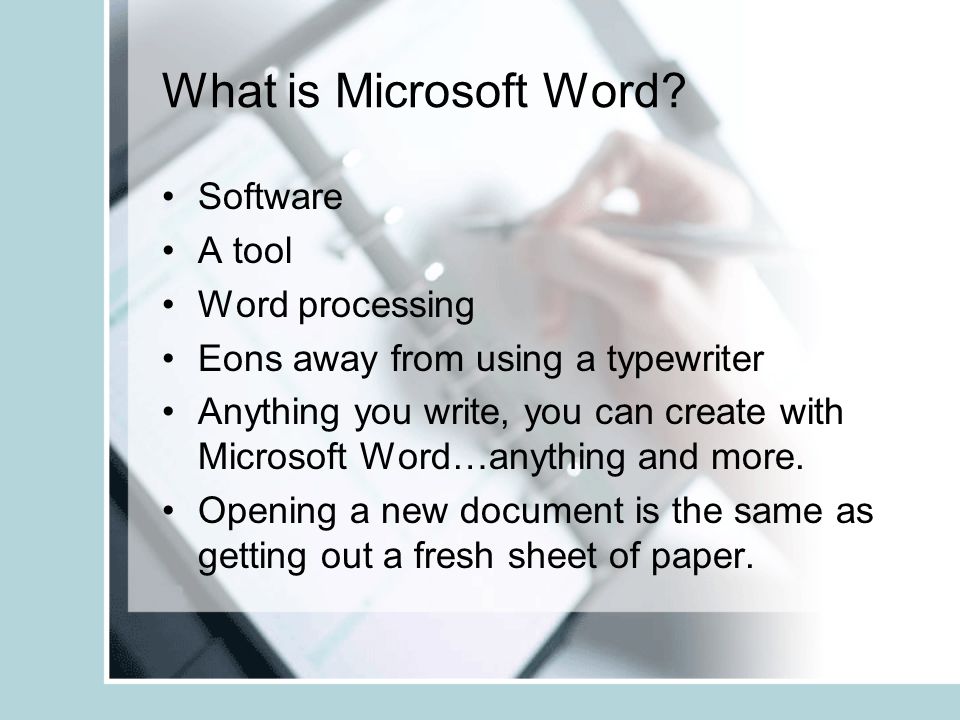 What is Microsoft Word?

• Software
• A tool
• Word processing
• Eons away from using a typewriter
• Anything you write, you can create with Microsoft Word…anything and more.
• Opening a new document is the same as getting out a fresh sheet of paper.